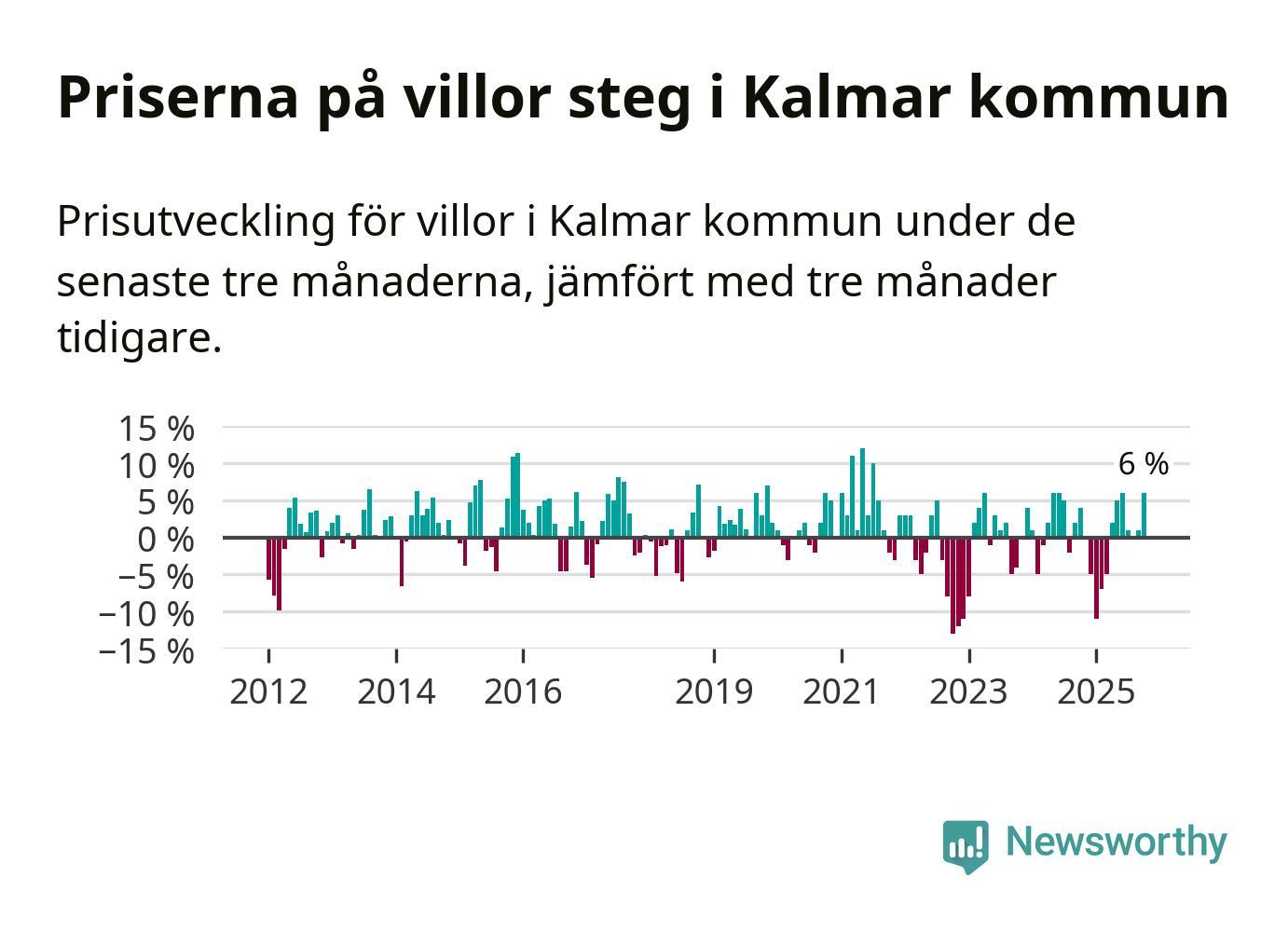 Priserna på villor steg i Kalmar kommun

Prisutveckling för villor i Kalmar kommun under de senaste tre månaderna, jämfört med tre månader tidigare.

15 %
10 %
5 %
0 %
−5 %
−10 %
−15 %

6 %

2012
2014
2016
2019
2021
2023
2025

Newsworthy